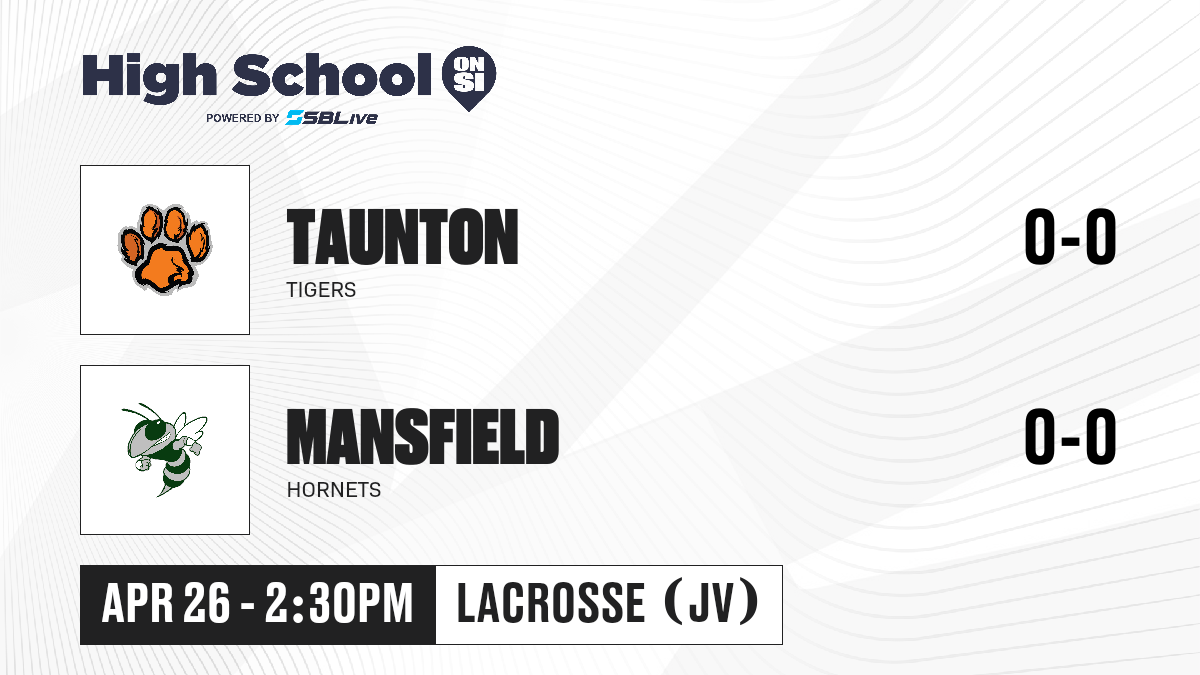 High School ON SI
POWERED BY SBLive

TAUNTON
TIGERS

0-0

MANSFIELD
HORNETS

0-0

APR 26 - 2:30PM

LACROSSE (JV)